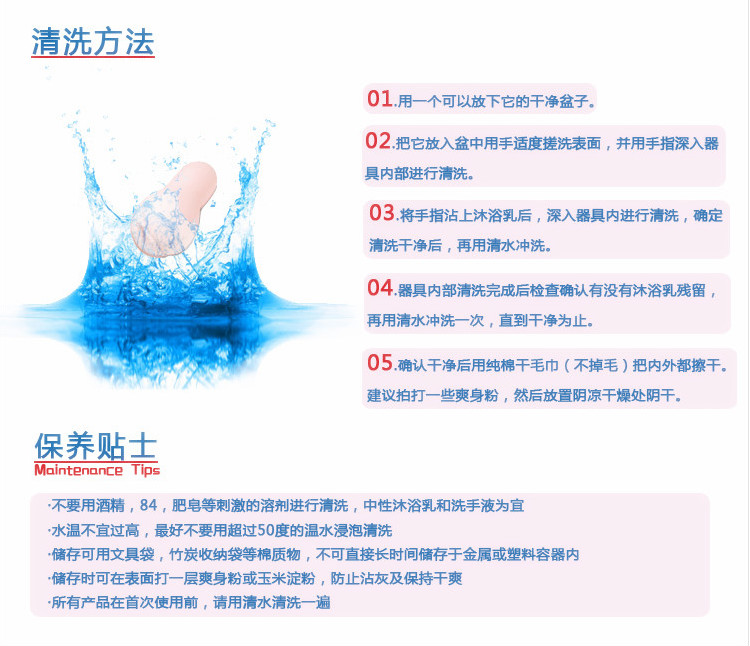 清洗方法

01.用一个可以放下它的干净盆子。

02.把它放入盆中用手适度搓洗表面，并用手指深入器具内部进行清洗。

03.将手指沾上沐浴乳后，深入器具内进行清洗，确定清洗干净后，再用清水冲洗。

04.器具内部清洗完成后检查确认有没有沐浴乳残留，再用清水冲洗一次，直到干净为止。

05.确认干净后用纯棉干毛巾（不掉毛）把内外都擦干。建议拍打一些爽身粉，然后放置阴凉干燥处阴干。

保养贴士
Maintenance Tips

·不要用酒精，84，肥皂等刺激的溶剂进行清洗，中性沐浴乳和洗手液为宜
·水温不宜过高，最好不要用超过50度的温水浸泡清洗
·储存可用文具袋，竹炭收纳袋等棉质物，不可直接长时间储存于金属或塑料容器内
·储存时可在表面打一层爽身粉或玉米淀粉，防止沾灰及保持干爽
·所有产品在首次使用前，请用清水清洗一遍